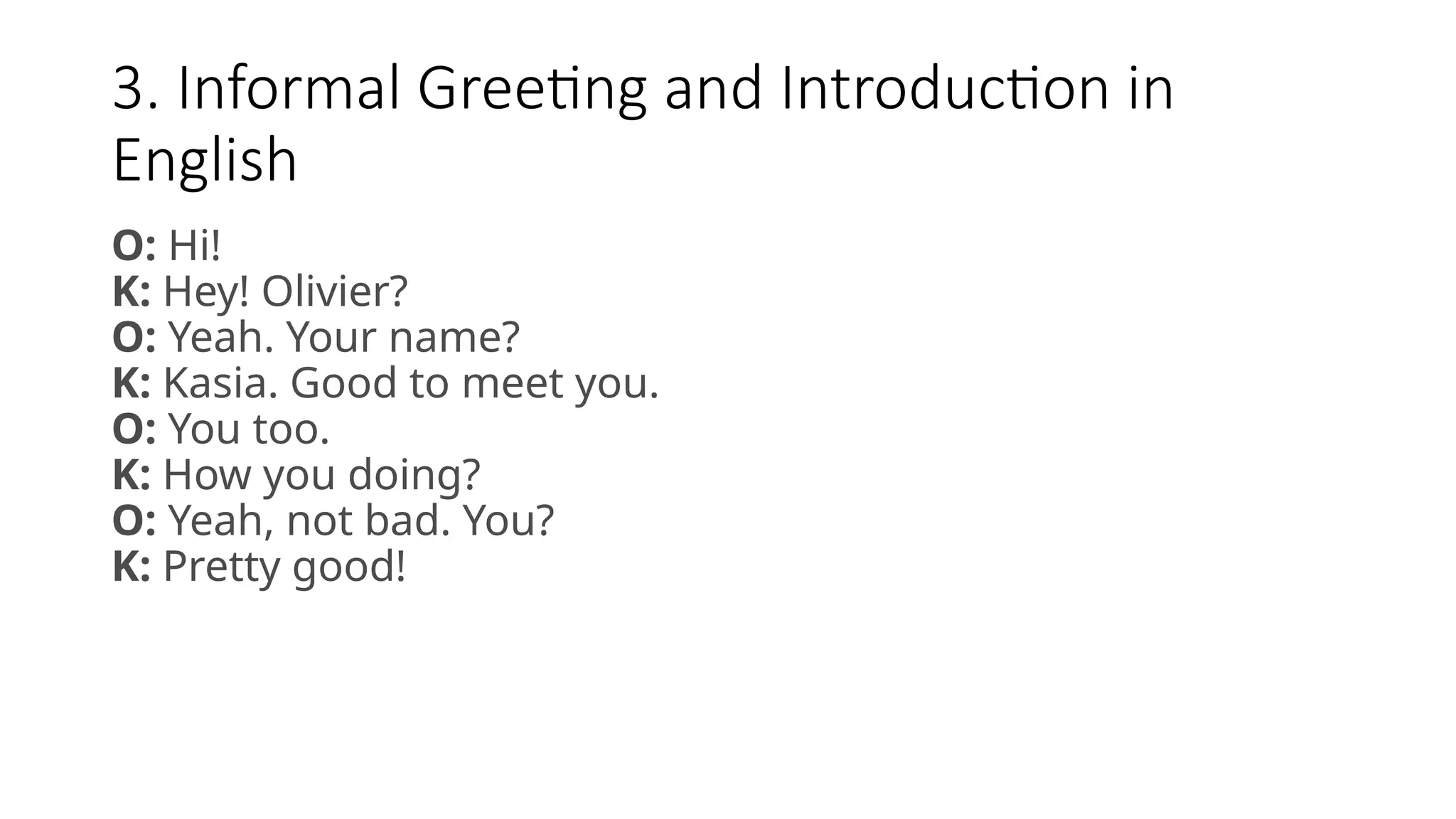 3. Informal Greeting and Introduction in English

O: Hi!
K: Hey! Olivier?
O: Yeah. Your name?
K: Kasia. Good to meet you.
O: You too.
K: How you doing?
O: Yeah, not bad. You?
K: Pretty good!